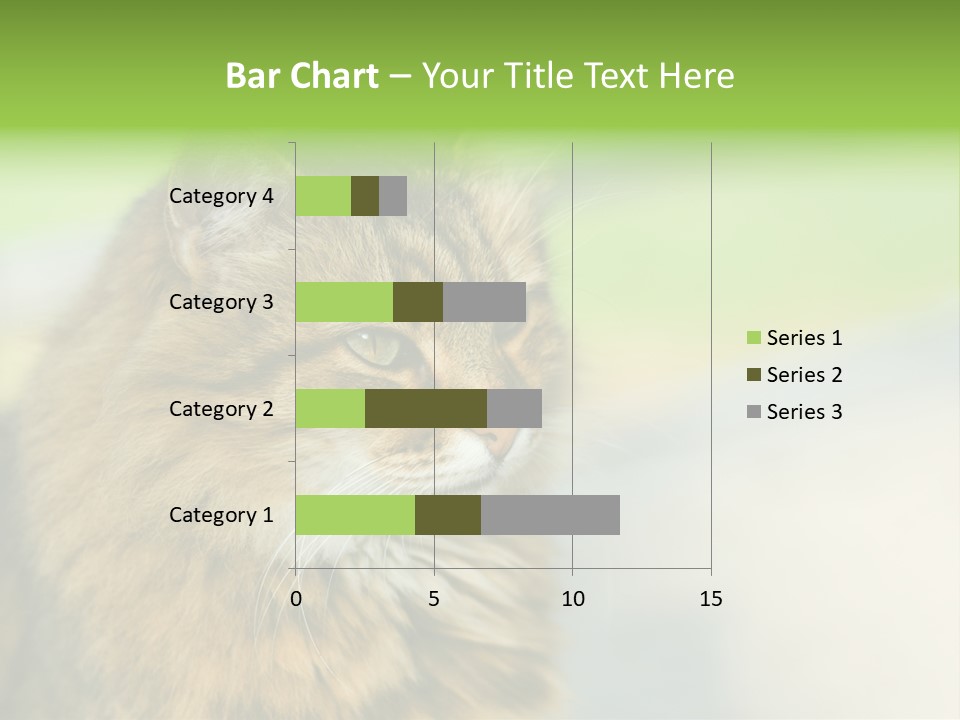 Bar Chart – Your Title Text Here

Category 4
Category 3
Category 2
Category 1

0 5 10 15

Series 1
Series 2
Series 3